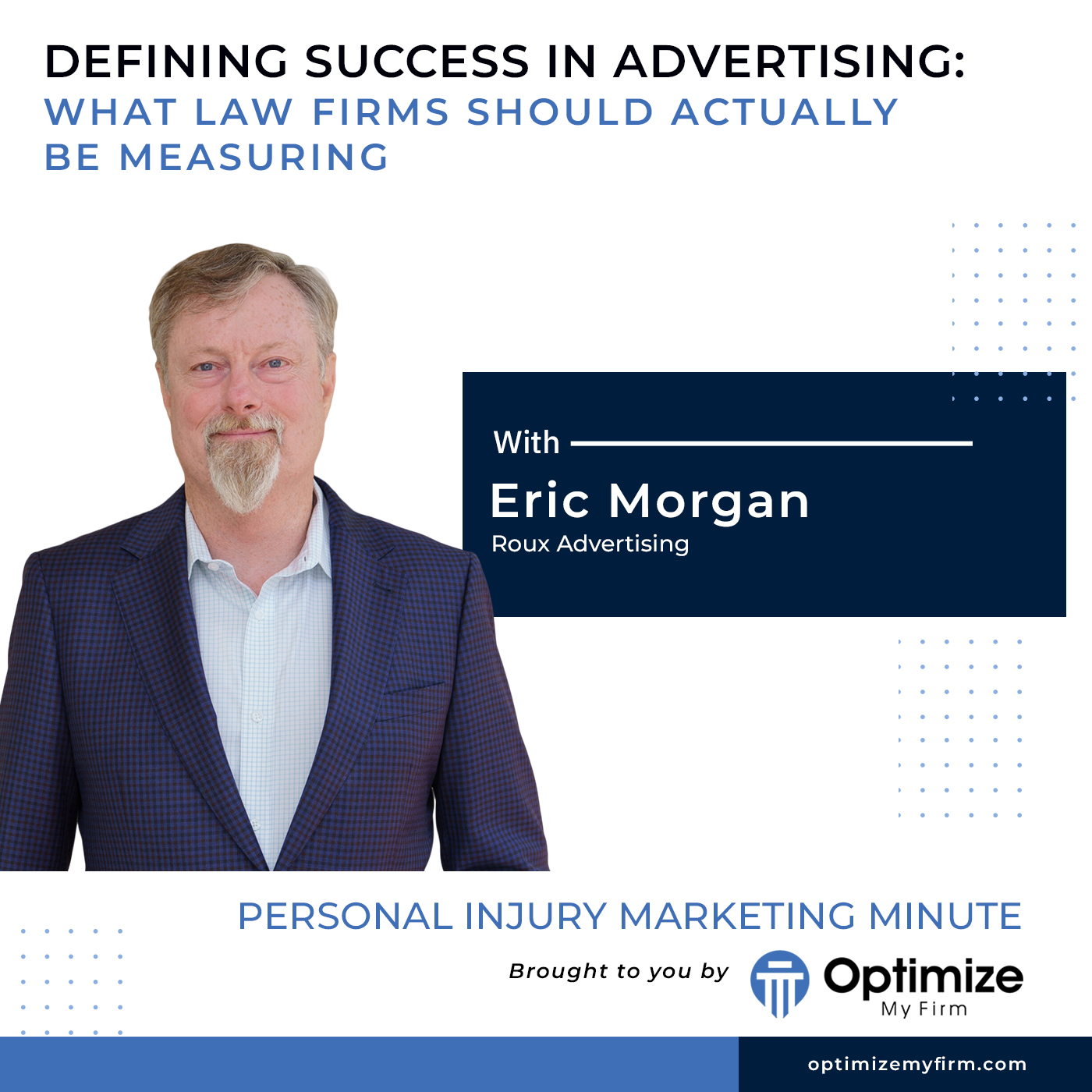 DEFINING SUCCESS IN ADVERTISING:
WHAT LAW FIRMS SHOULD ACTUALLY BE MEASURING

With

Eric Morgan
Roux Advertising

PERSONAL INJURY MARKETING MINUTE

Brought to you by Optimize My Firm

optimizemyfirm.com